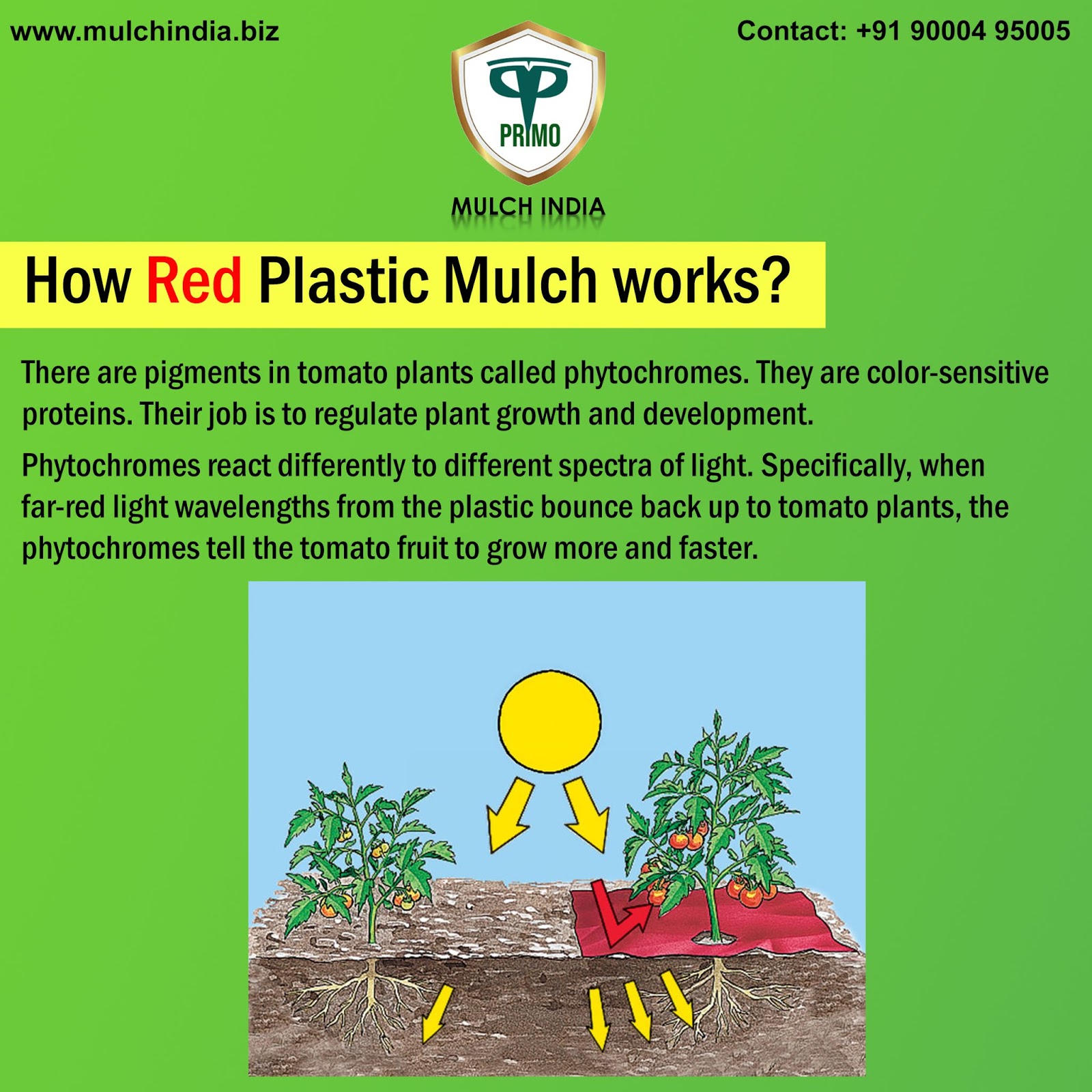 www.mulchindia.biz

Contact: +91 90004 95005

PRIMO

MULCH INDIA

How Red Plastic Mulch works?

There are pigments in tomato plants called phytochromes. They are color-sensitive proteins. Their job is to regulate plant growth and development.

Phytochromes react differently to different spectra of light. Specifically, when far-red light wavelengths from the plastic bounce back up to tomato plants, the phytochromes tell the tomato fruit to grow more and faster.